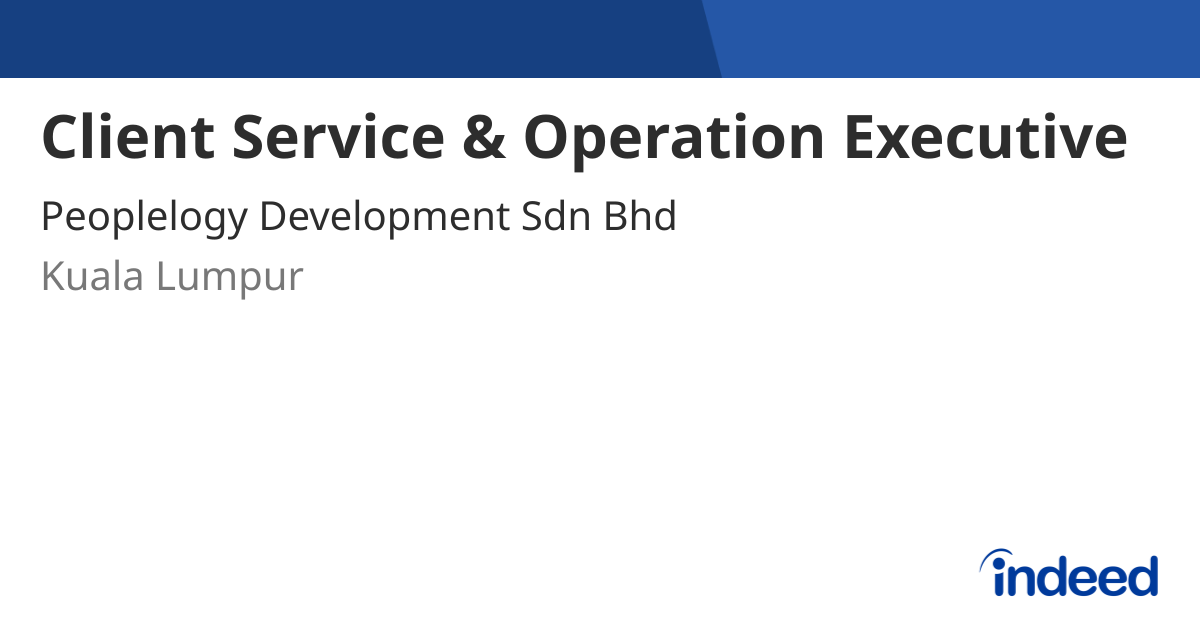 Client Service & Operation Executive

Peoplelogy Development Sdn Bhd

Kuala Lumpur

indeed